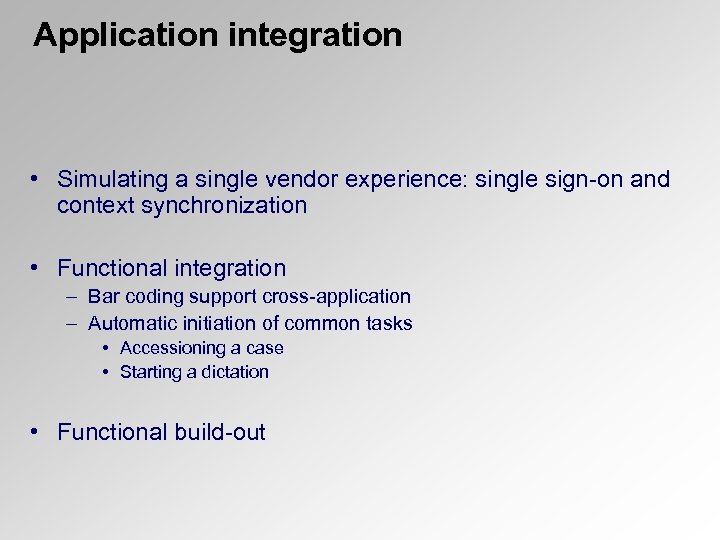 Application integration

• Simulating a single vendor experience: single sign-on and context synchronization

• Functional integration
– Bar coding support cross-application
– Automatic initiation of common tasks
• Accessioning a case
• Starting a dictation

• Functional build-out